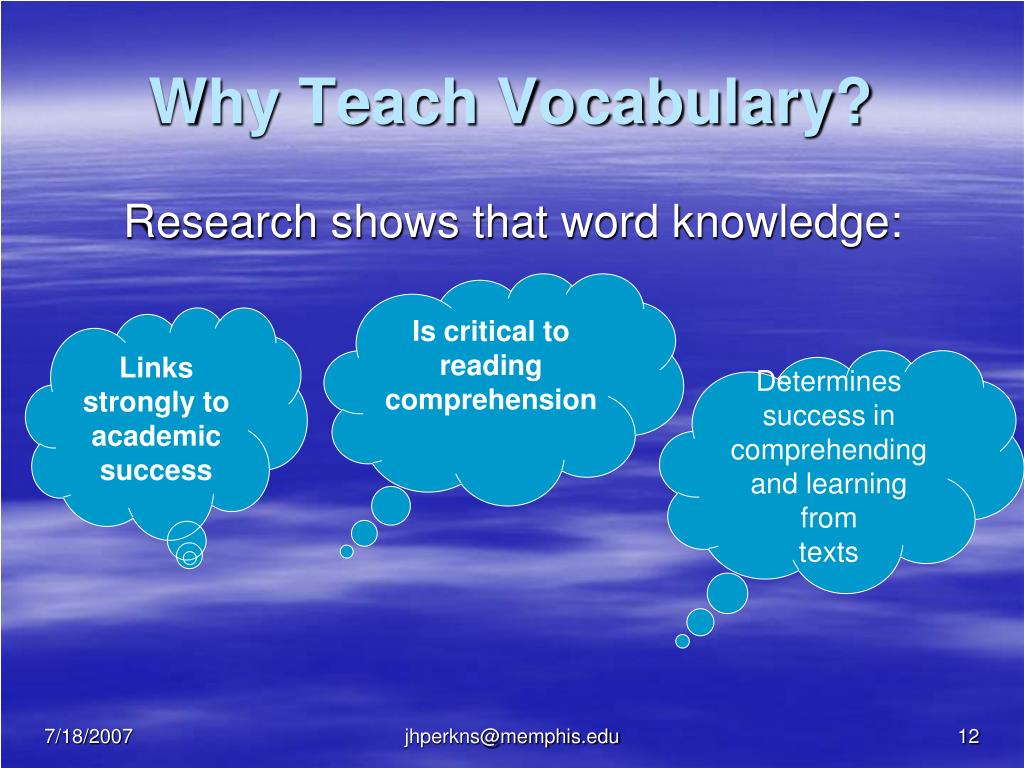 Why Teach Vocabulary?

Research shows that word knowledge:

Links strongly to academic success

Is critical to reading comprehension

Determines success in comprehending and learning from texts

7/18/2007

jhperkns@memphis.edu

12